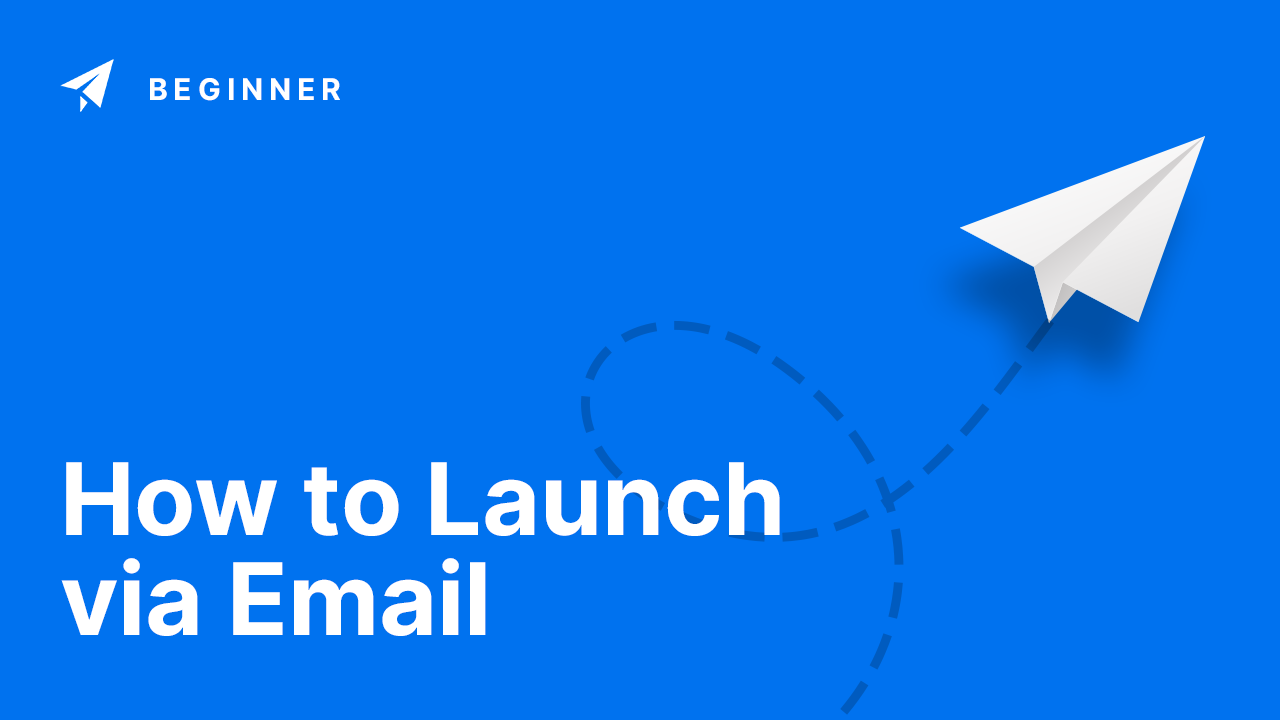 BEGINNER

How to Launch via Email